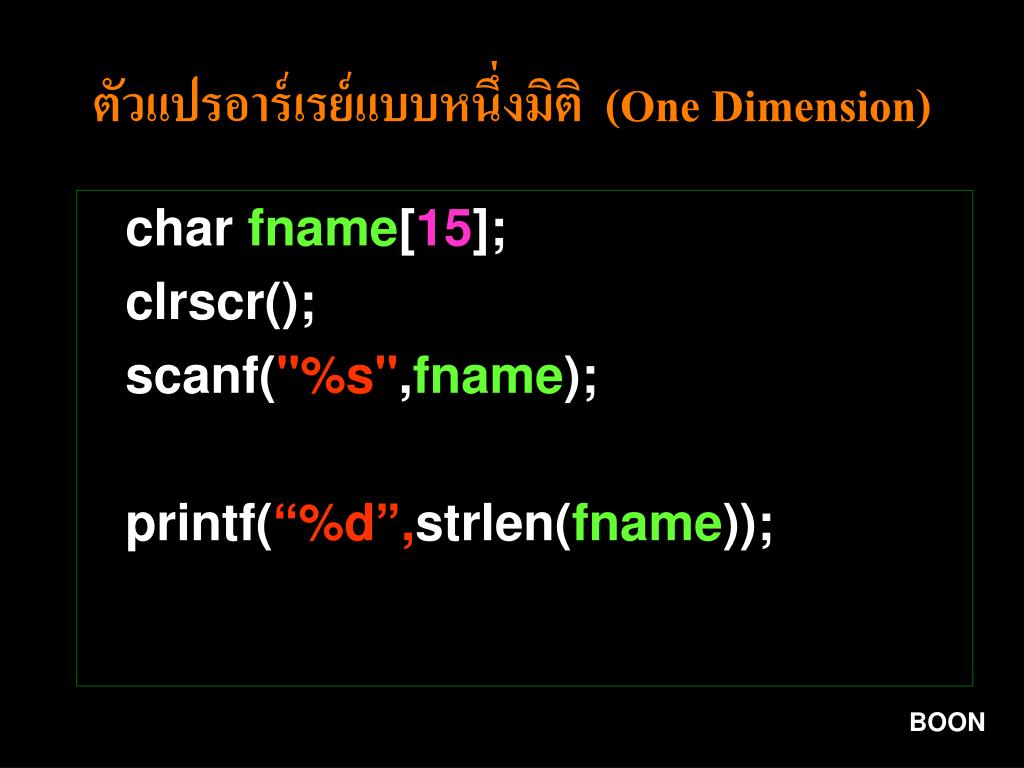 ตัวแปรอาร์เรย์แบบหนึ่งมิติ (One Dimension)

char fname[15];
clrscr();
scanf("%s",fname);

printf(“%d”,strlen(fname));

BOON